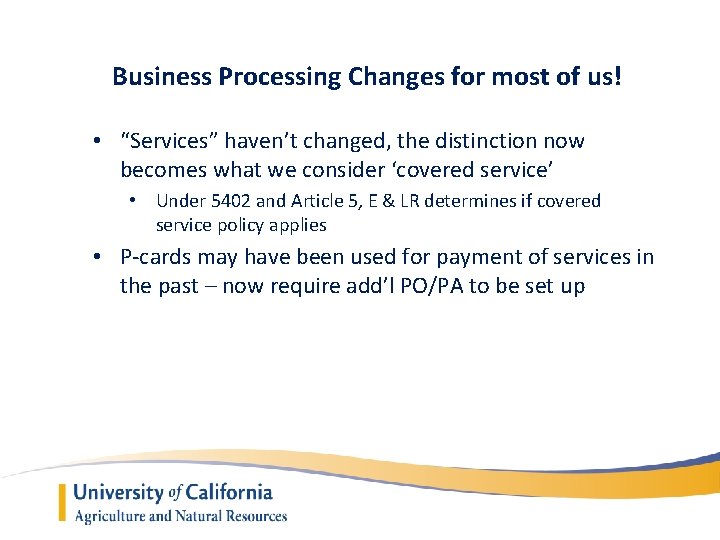 Business Processing Changes for most of us!

• “Services” haven’t changed, the distinction now becomes what we consider ‘covered service’

• Under 5402 and Article 5, E & LR determines if covered service policy applies

• P-cards may have been used for payment of services in the past – now require add’l PO/PA to be set up

University of California
Agriculture and Natural Resources